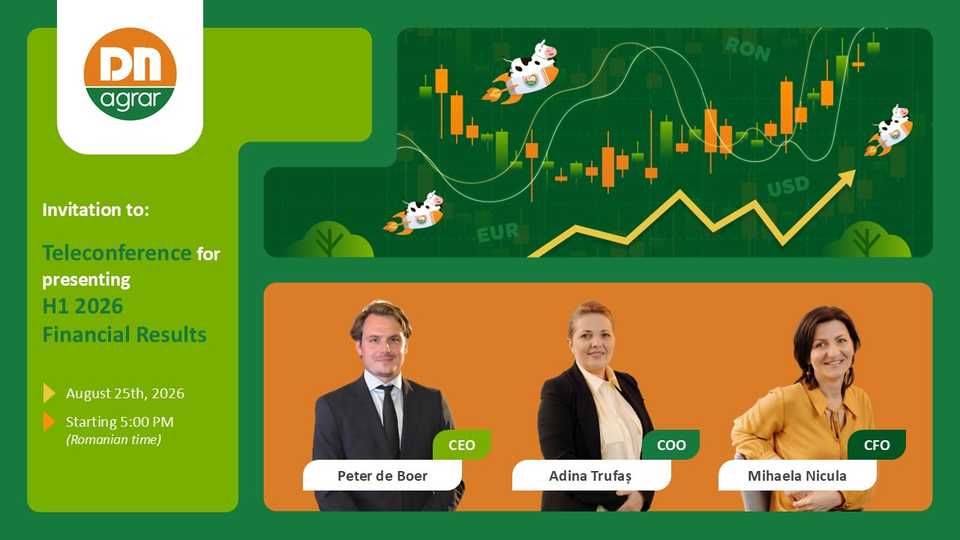 DN agrar

Invitation to:

Teleconference for presenting H1 2026 Financial Results

August 25th, 2026

Starting 5:00 PM
(Romanian time)

RON

USD

EUR

CEO
Peter de Boer

COO
Adina Trufaș

CFO
Mihaela Nicula